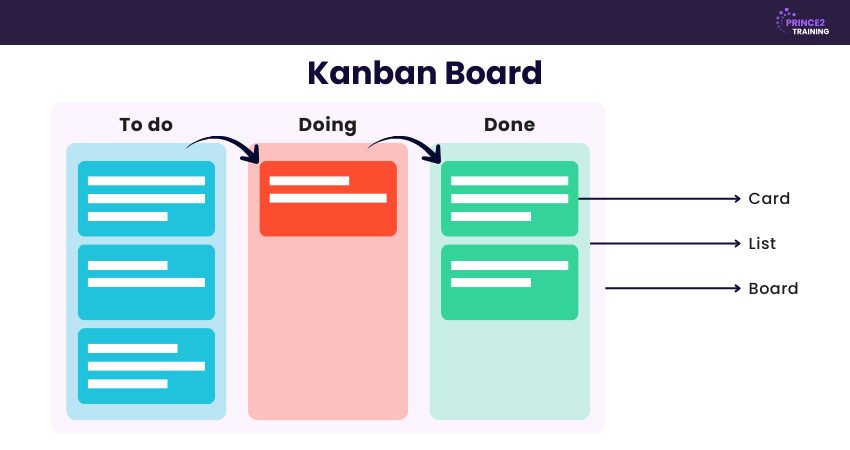 PRINCE2 TRAINING

Kanban Board

To do

Doing

Done

Card

List

Board